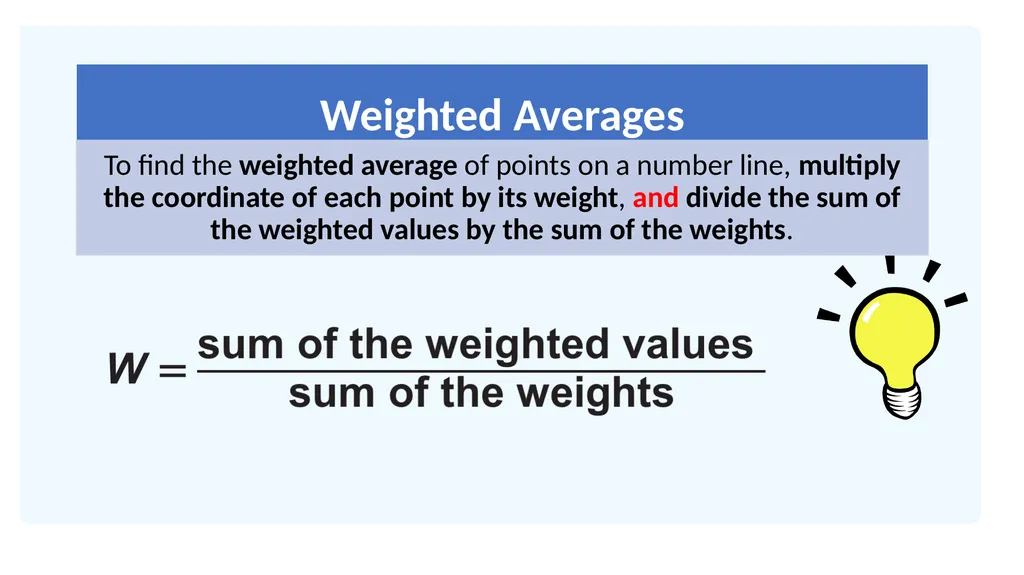 Weighted Averages

To find the weighted average of points on a number line, multiply the coordinate of each point by its weight, and divide the sum of the weighted values by the sum of the weights.

$W = \frac{\text{sum of the weighted values}}{\text{sum of the weights}}$